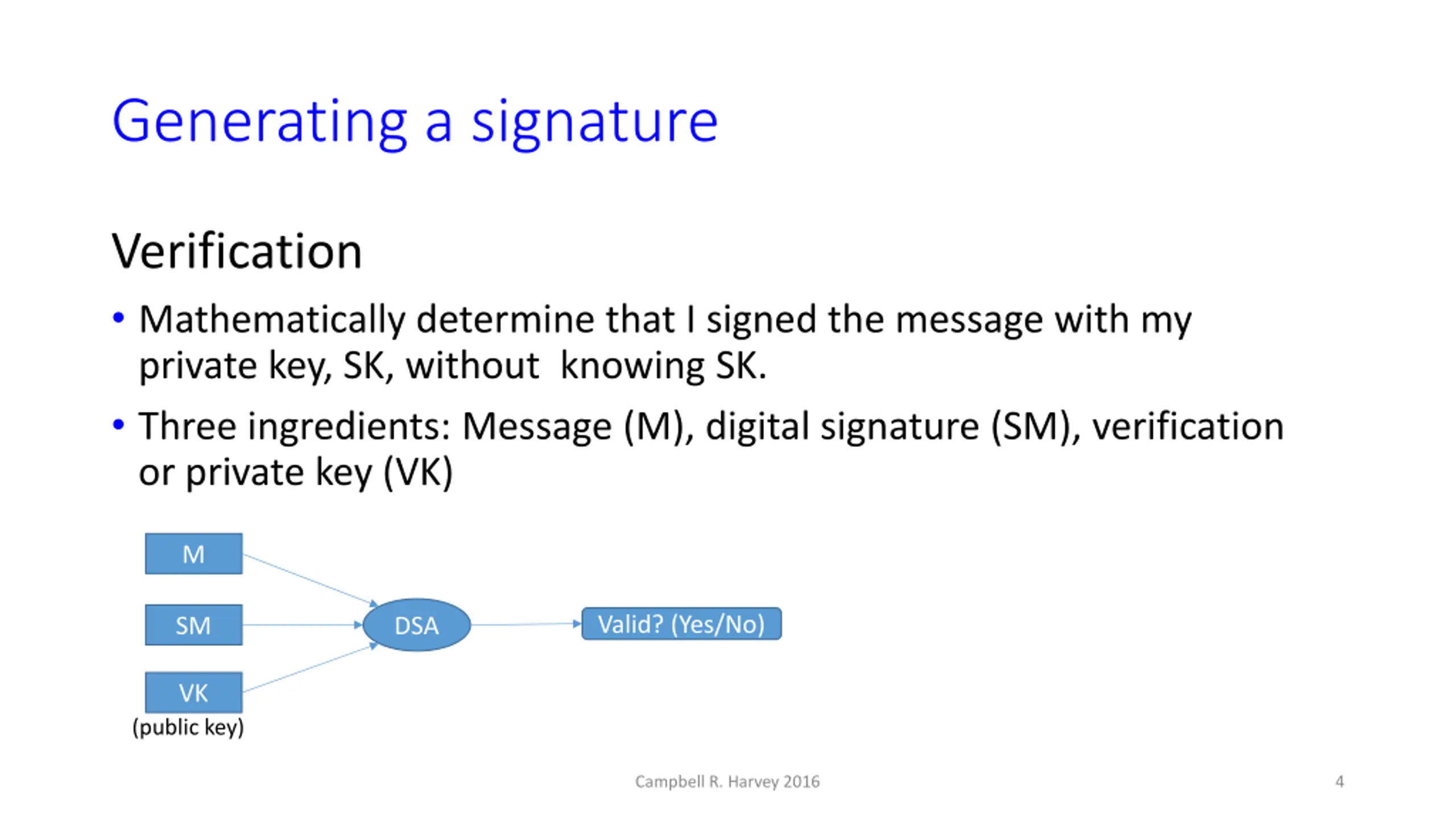 Generating a signature

Verification

• Mathematically determine that I signed the message with my private key, SK, without knowing SK.

• Three ingredients: Message (M), digital signature (SM), verification or private key (VK)

M

SM

VK

(public key)

DSA

Valid? (Yes/No)

Campbell R. Harvey 2016

4